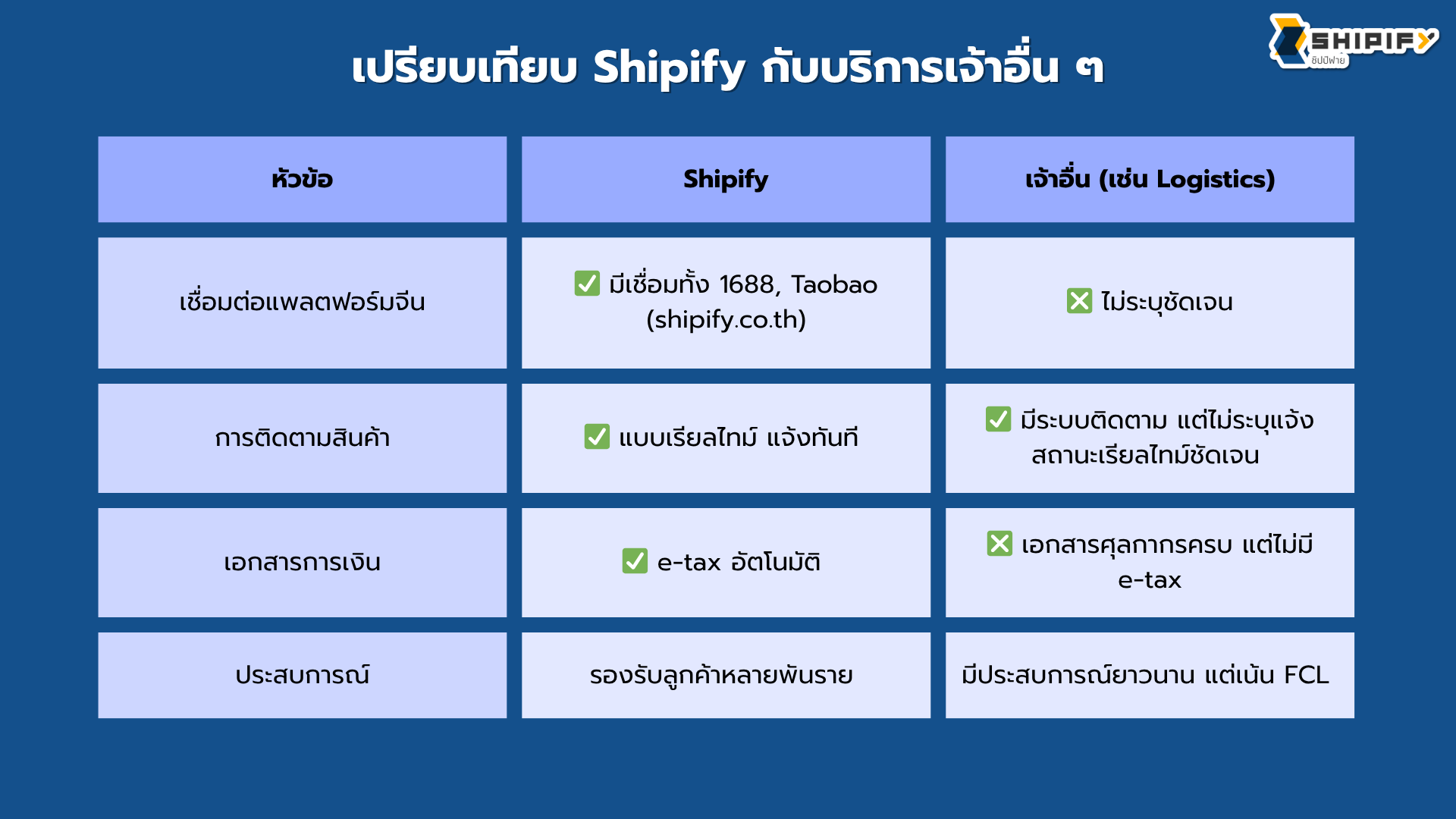 SHIPIFY
ชิปปิฟาย

เปรียบเทียบ Shipify กับบริการเจ้าอื่น ๆ

| หัวข้อ | Shipify | เจ้าอื่น (เช่น Logistics) |
|---|---|---|
| เชื่อมต่อแพลตฟอร์มจีน | ✅ มีเชื่อมทั้ง 1688, Taobao (shipify.co.th) | ❎ ไม่ระบุชัดเจน |
| การติดตามสินค้า | ✅ แบบเรียลไทม์ แจ้งทันที | ✅ มีระบบติดตาม แต่ไม่ระบุแจ้งสถานะเรียลไทม์ชัดเจน |
| เอกสารการเงิน | ✅ e-tax อัตโนมัติ | ❎ เอกสารศุลกากรครบ แต่ไม่มี e-tax |
| ประสบการณ์ | รองรับลูกค้าหลายพันราย | มีประสบการณ์ยาวนาน แต่เน้น FCL |